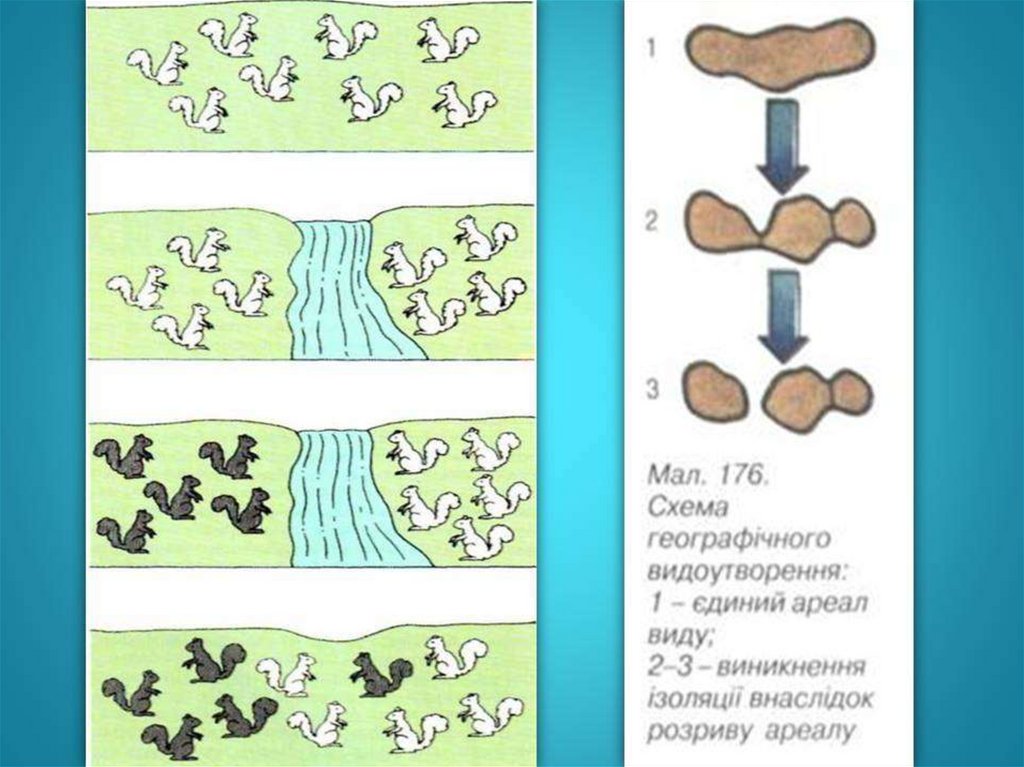 1

2

3

Мал. 176. Схема географічного видоутворення: 1 – єдиний ареал виду; 2–3 – виникнення ізоляції внаслідок розриву ареалу